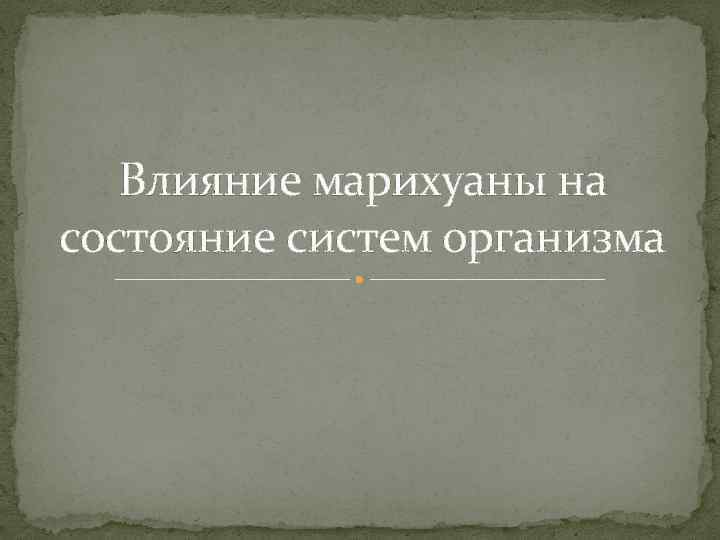 Влияние марихуаны на состояние систем организма